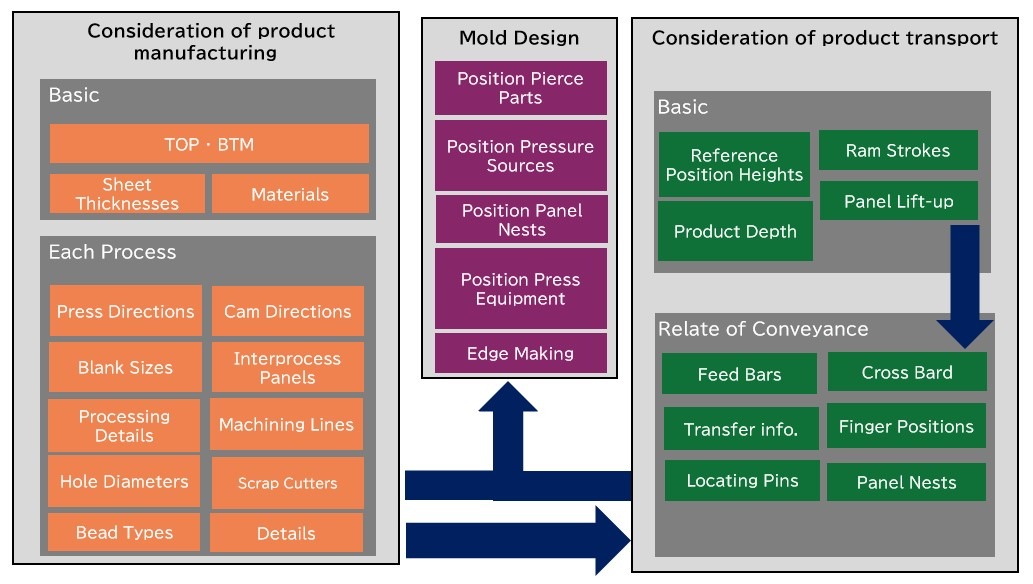 Consideration of product manufacturing

Basic

TOP・BTM

Sheet Thicknesses

Materials

Each Process

Press Directions

Cam Directions

Blank Sizes

Interprocess Panels

Processing Details

Machining Lines

Hole Diameters

Scrap Cutters

Bead Types

Details

Mold Design

Position Pierce Parts

Position Pressure Sources

Position Panel Nests

Position Press Equipment

Edge Making

Consideration of product transport

Basic

Reference Position Heights

Ram Strokes

Panel Lift-up

Product Depth

Relate of Conveyance

Feed Bars

Cross Bard

Transfer info.

Finger Positions

Locating Pins

Panel Nests